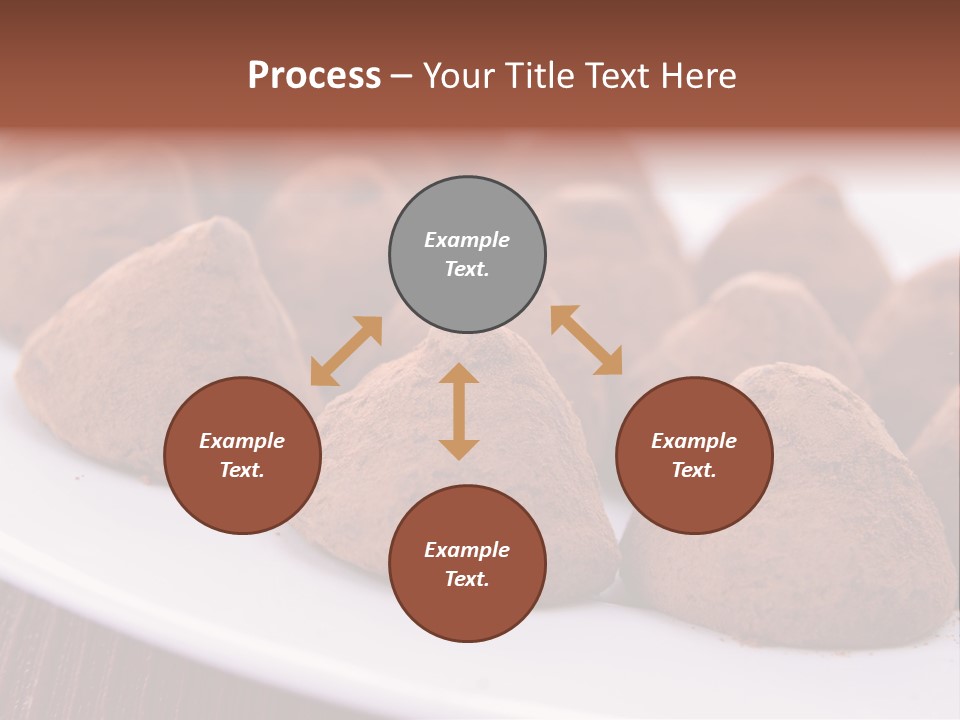 Process – Your Title Text Here

Example Text.

Example Text.

Example Text.

Example Text.